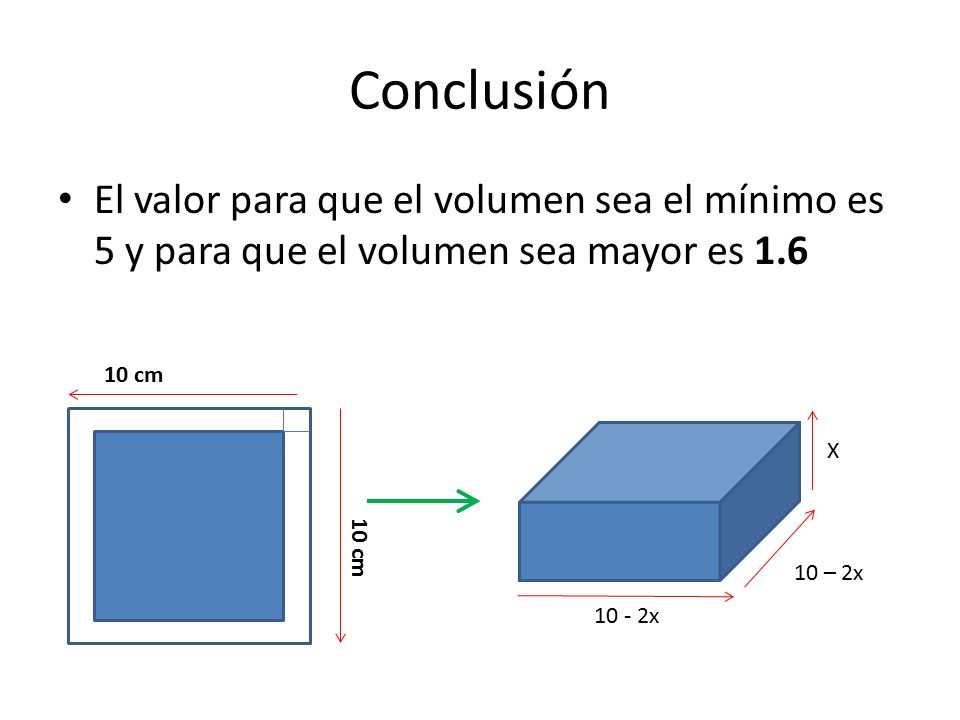 Conclusión

• El valor para que el volumen sea el mínimo es 5 y para que el volumen sea mayor es **1.6**

10 cm

10 cm

X

10 – 2x

10 - 2x